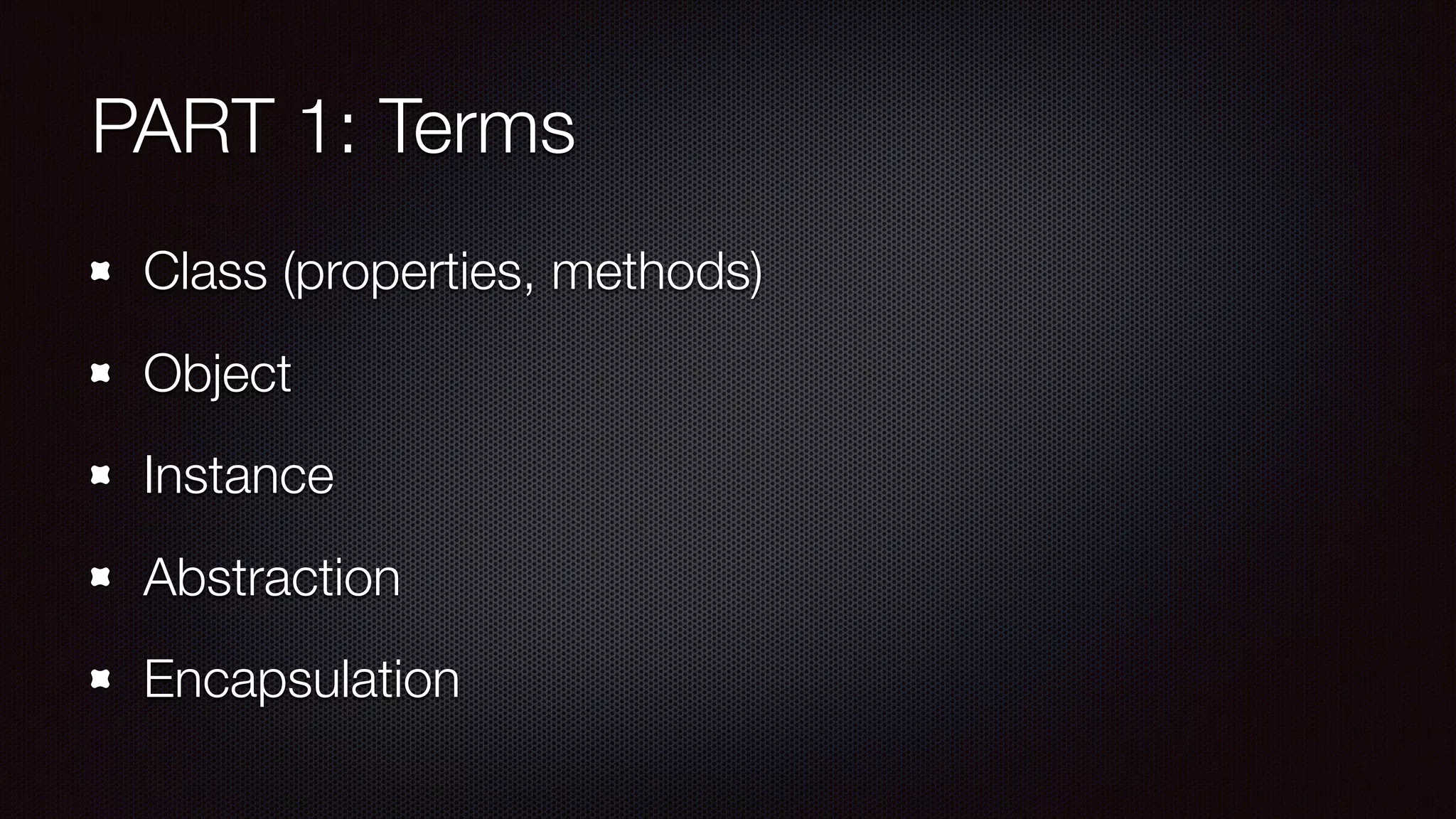 PART 1: Terms

- Class (properties, methods)
- Object
- Instance
- Abstraction
- Encapsulation